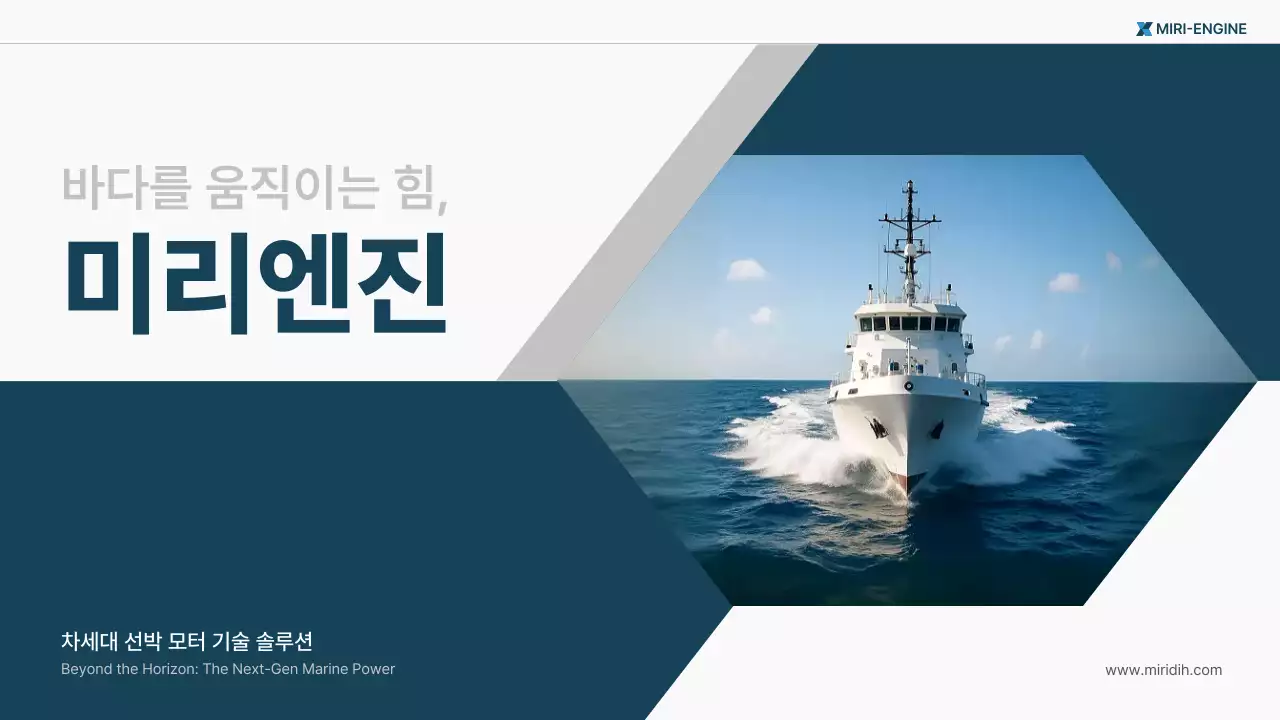 MIRI-ENGINE

바다를 움직이는 힘,
미리엔진

차세대 선박 모터 기술 솔루션
Beyond the Horizon: The Next-Gen Marine Power

www.miridih.com